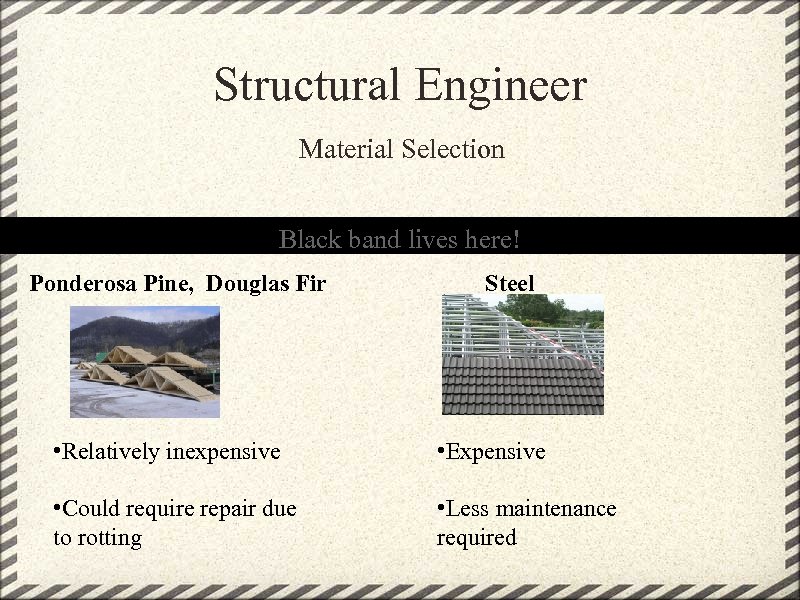 Structural Engineer

Material Selection

Black band lives here!

Ponderosa Pine, Douglas Fir

•Relatively inexpensive

•Could require repair due to rotting

Steel

•Expensive

•Less maintenance required